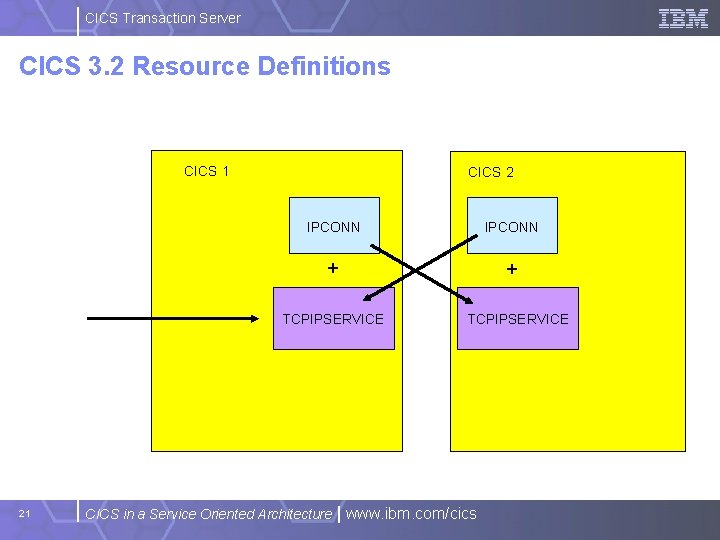 CICS Transaction Server

IBM

CICS 3.2 Resource Definitions

CICS 1

IPCONN

+

TCPIPSERVICE

CICS 2

IPCONN

+

TCPIPSERVICE

21

CICS in a Service Oriented Architecture | www.ibm.com/cics